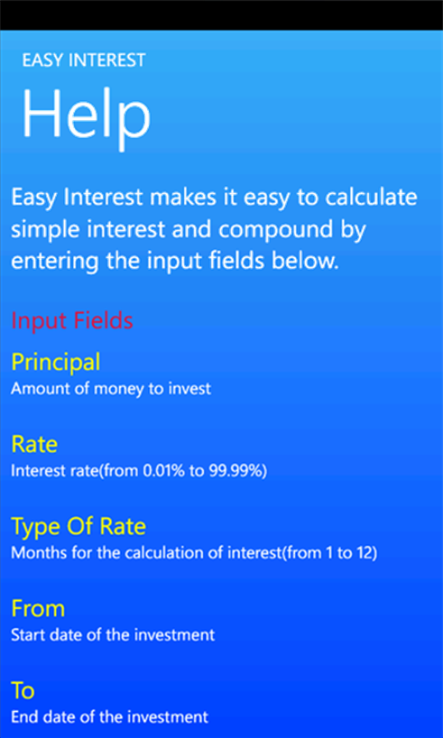 EASY INTEREST

Help

Easy Interest makes it easy to calculate simple interest and compound by entering the input fields below.

Input Fields

Principal
Amount of money to invest

Rate
Interest rate(from 0.01% to 99.99%)

Type Of Rate
Months for the calculation of interest(from 1 to 12)

From
Start date of the investment

To
End date of the investment